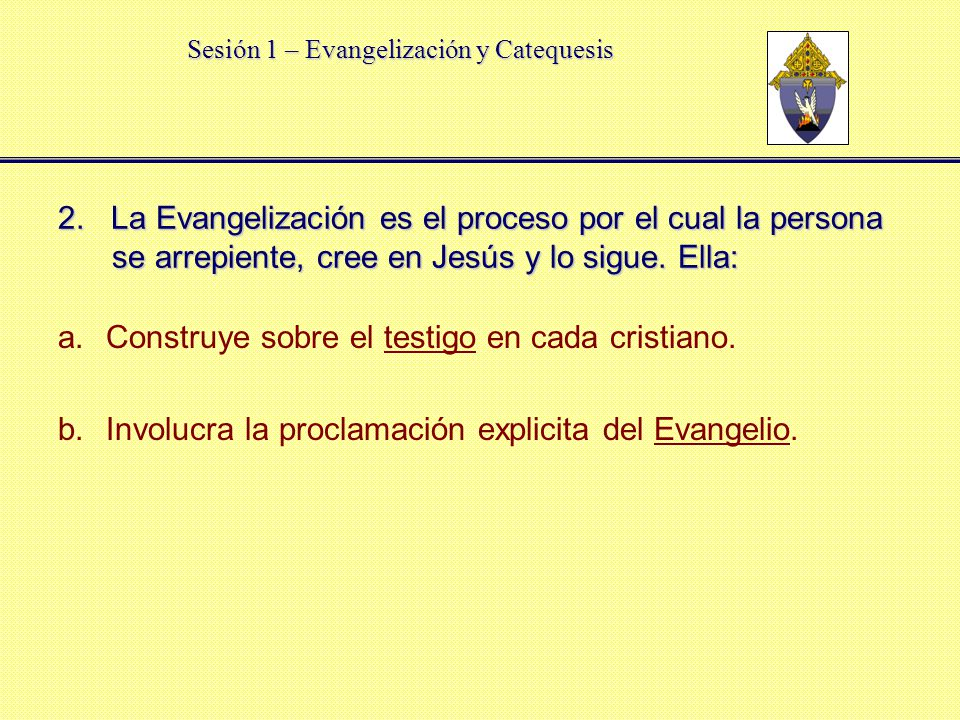 Sesión 1 – Evangelización y Catequesis

2. La Evangelización es el proceso por el cual la persona se arrepiente, cree en Jesús y lo sigue. Ella:

a. Construye sobre el testigo en cada cristiano.

b. Involucra la proclamación explicita del Evangelio.